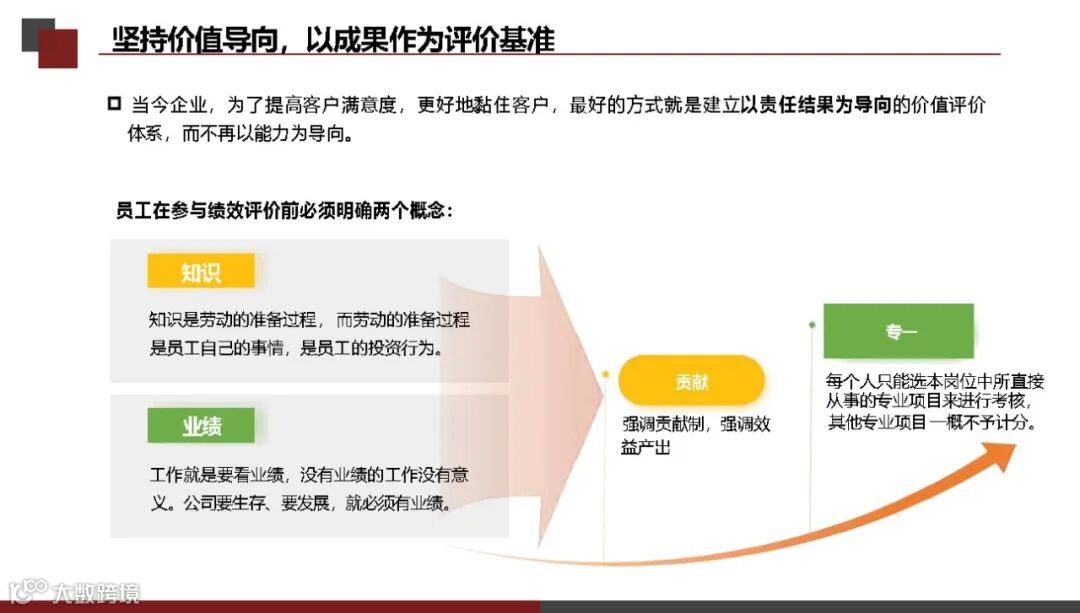 坚持价值导向，以成果作为评价基准

当今企业，为了提高客户满意度，更好地黏住客户，最好的方式就是建立以责任结果为导向的价值评价体系，而不再以能力为导向。

员工在参与绩效评价前必须明确两个概念：

知识

知识是劳动的准备过程，而劳动的准备过程是员工自己的事情，是员工的投资行为。

业绩

工作就是要看业绩，没有业绩的工作没有意义。公司要生存、要发展，就必须有业绩。

贡献

强调贡献制，强调效益产出

专一

每个人只能选本岗位中所直接从事的专业项目来进行考核，其他专业项目一概不予计分。

大数跨境